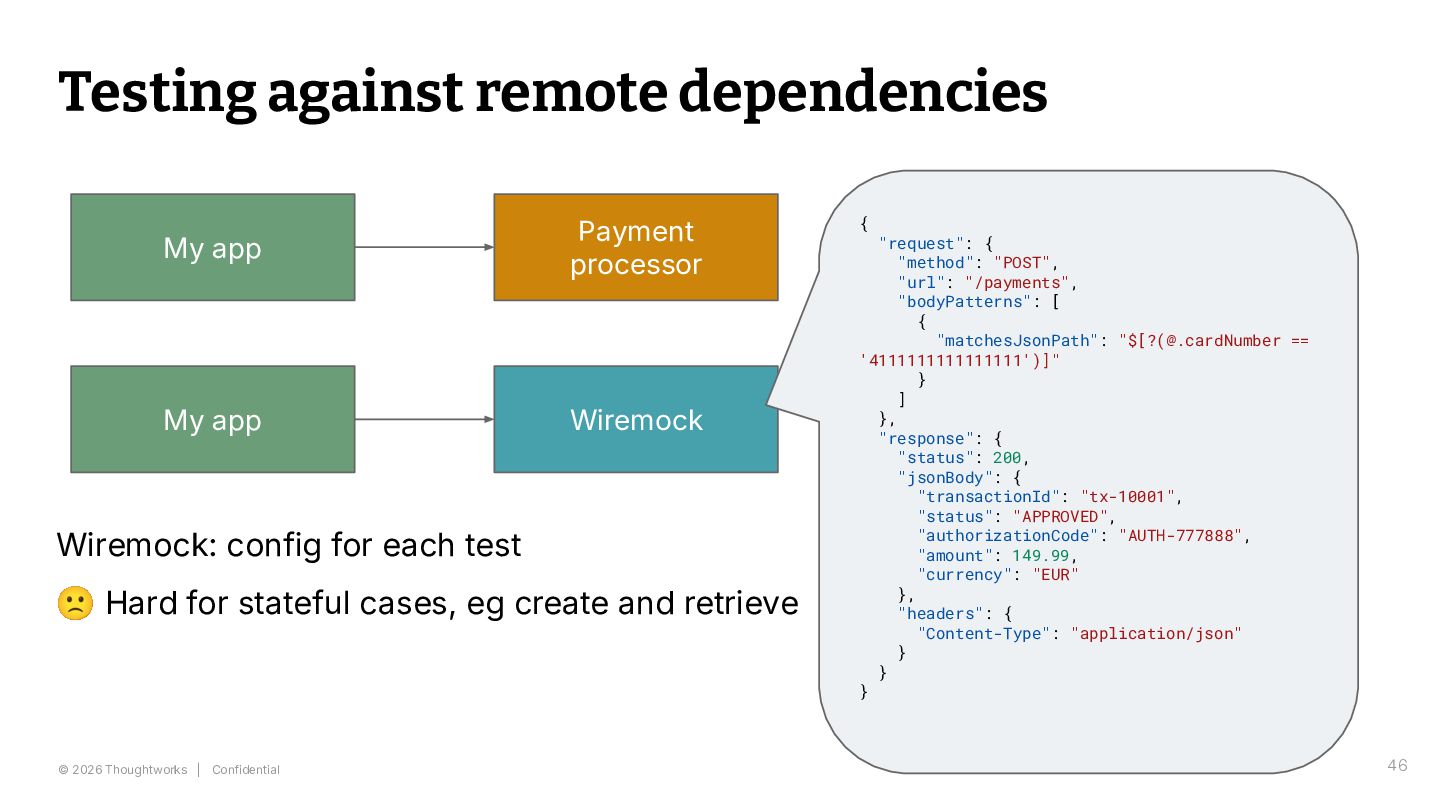 Testing against remote dependencies

My app

Payment processor

My app

Wiremock

Wiremock: config for each test

🙁 Hard for stateful cases, eg create and retrieve

{
  "request": {
    "method": "POST",
    "url": "/payments",
    "bodyPatterns": [
      {
        "matchesJsonPath": "$[?(@.cardNumber == '4111111111111111')]"
      }
    ]
  },
  "response": {
    "status": 200,
    "jsonBody": {
      "transactionId": "tx-10001",
      "status": "APPROVED",
      "authorizationCode": "AUTH-777888",
      "amount": 149.99,
      "currency": "EUR"
    },
    "headers": {
      "Content-Type": "application/json"
    }
  }
}

© 2026 Thoughtworks | Confidential

46